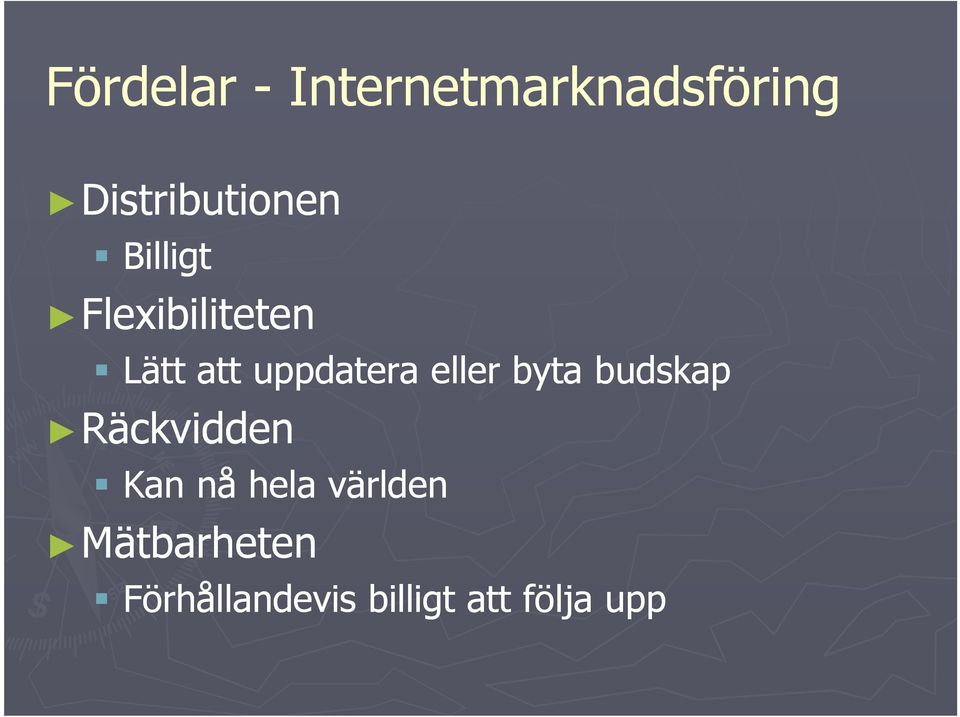 Fördelar - Internetmarknadsföring

► Distributionen
 ▪ Billigt
► Flexibiliteten
 ▪ Lätt att uppdatera eller byta budskap
► Räckvidden
 ▪ Kan nå hela världen
► Mätbarheten
 ▪ Förhållandevis billigt att följa upp